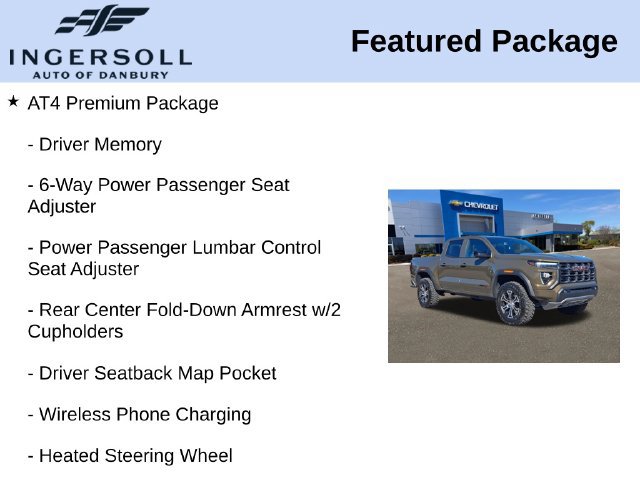 INGERSOLL
AUTO OF DANBURY

Featured Package

★ AT4 Premium Package

- Driver Memory

- 6-Way Power Passenger Seat Adjuster

- Power Passenger Lumbar Control Seat Adjuster

- Rear Center Fold-Down Armrest w/2 Cupholders

- Driver Seatback Map Pocket

- Wireless Phone Charging

- Heated Steering Wheel

CHEVROLET